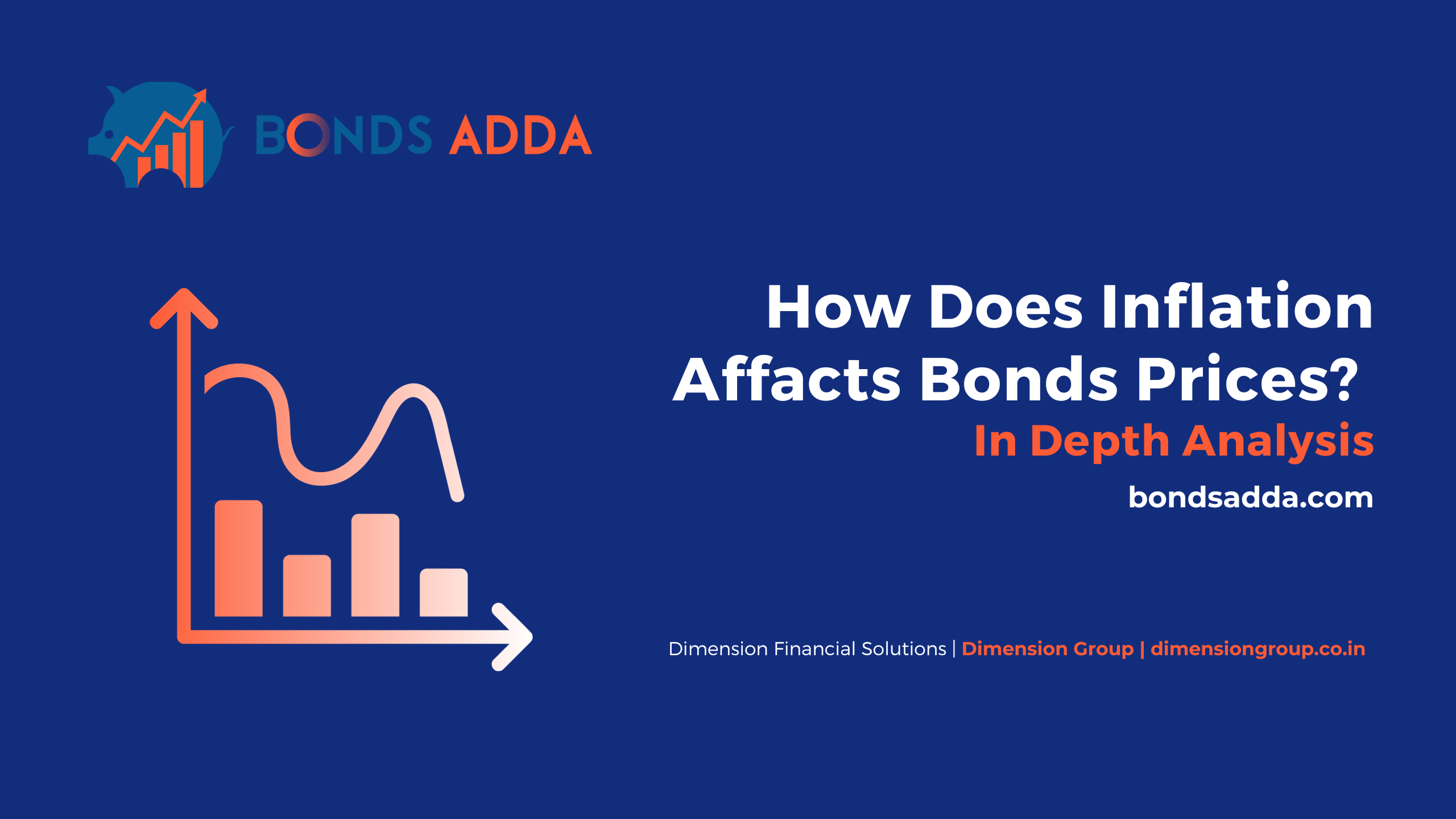 BONDS ADDA

How Does Inflation Affacts Bonds Prices?

In Depth Analysis

bondsadda.com

Dimension Financial Solutions | Dimension Group | dimensiongroup.co.in